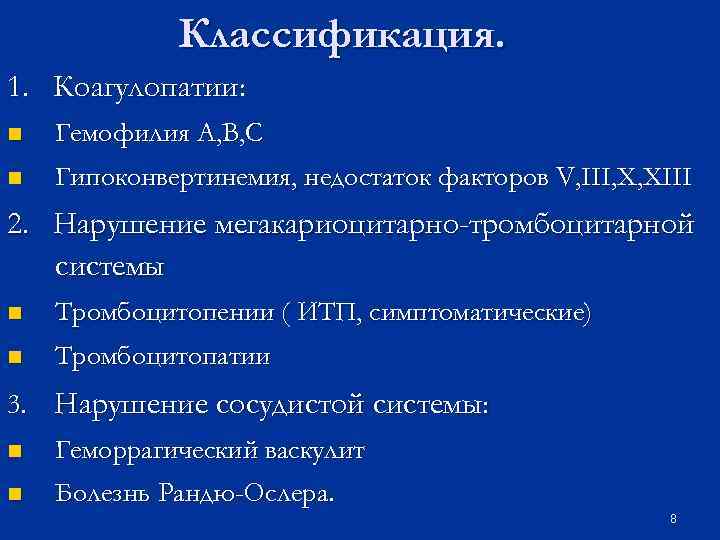 Классификация.

1. Коагулопатии:

Гемофилия А,В,С

Гипоконвертинемия, недостаток факторов V,III,X,XIII

2. Нарушение мегакариоцитарно-тромбоцитарной системы

Тромбоцитопении ( ИТП, симптоматические)

Тромбоцитопатии

3. Нарушение сосудистой системы:

Геморрагический васкулит

Болезнь Рандю-Ослера.

8